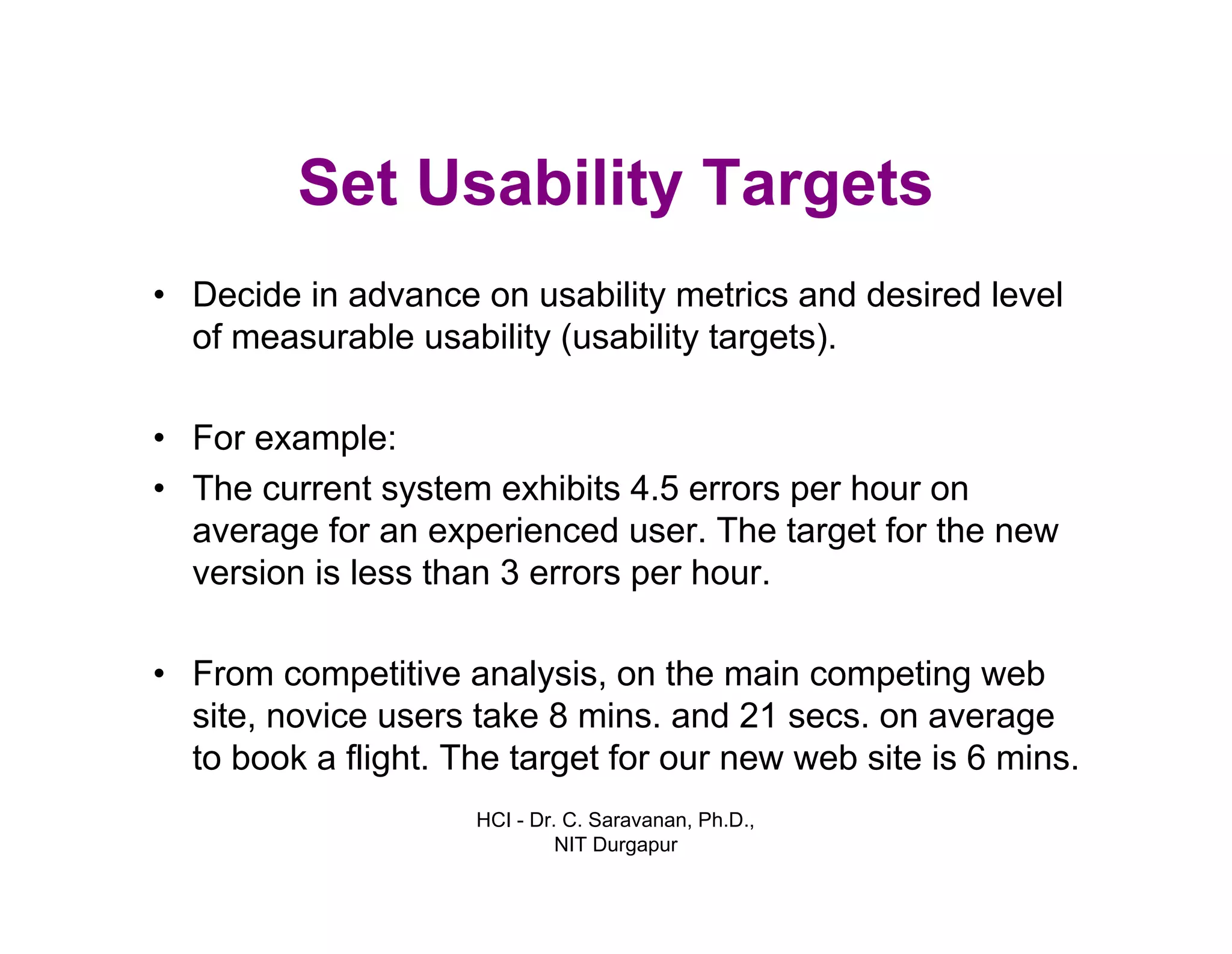 Set Usability Targets

• Decide in advance on usability metrics and desired level of measurable usability (usability targets).

• For example:

• The current system exhibits 4.5 errors per hour on average for an experienced user. The target for the new version is less than 3 errors per hour.

• From competitive analysis, on the main competing web site, novice users take 8 mins. and 21 secs. on average to book a flight. The target for our new web site is 6 mins.

HCI - Dr. C. Saravanan, Ph.D., NIT Durgapur